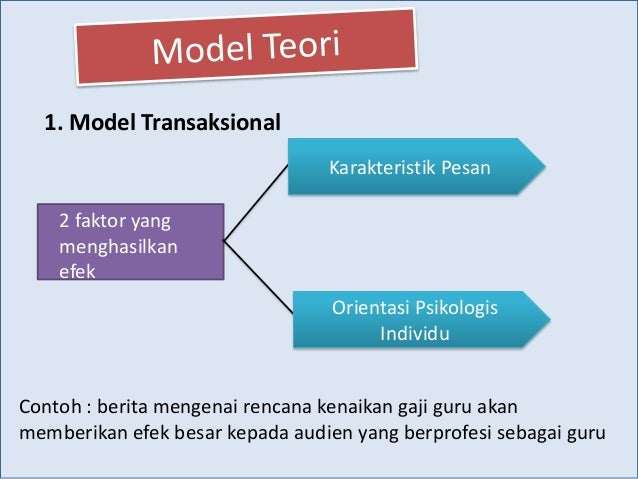 Model Teori

1. Model Transaksional

2 faktor yang menghasilkan efek

Karakteristik Pesan

Orientasi Psikologis Individu

Contoh : berita mengenai rencana kenaikan gaji guru akan memberikan efek besar kepada audien yang berprofesi sebagai guru